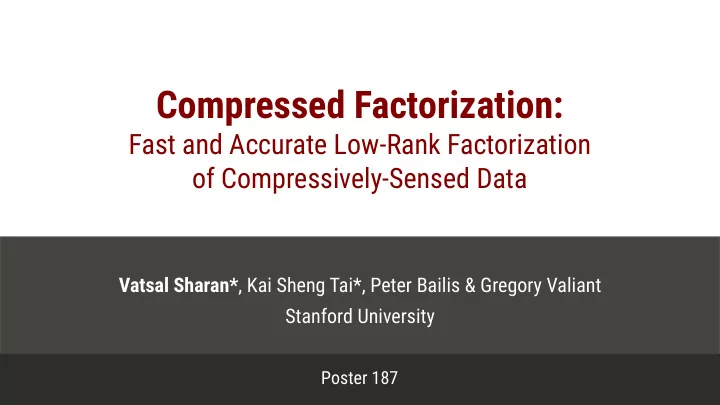 Compressed Factorization:
Fast and Accurate Low-Rank Factorization of Compressively-Sensed Data

Vatsal Sharan*, Kai Sheng Tai*, Peter Bailis & Gregory Valiant
Stanford University

Poster 187